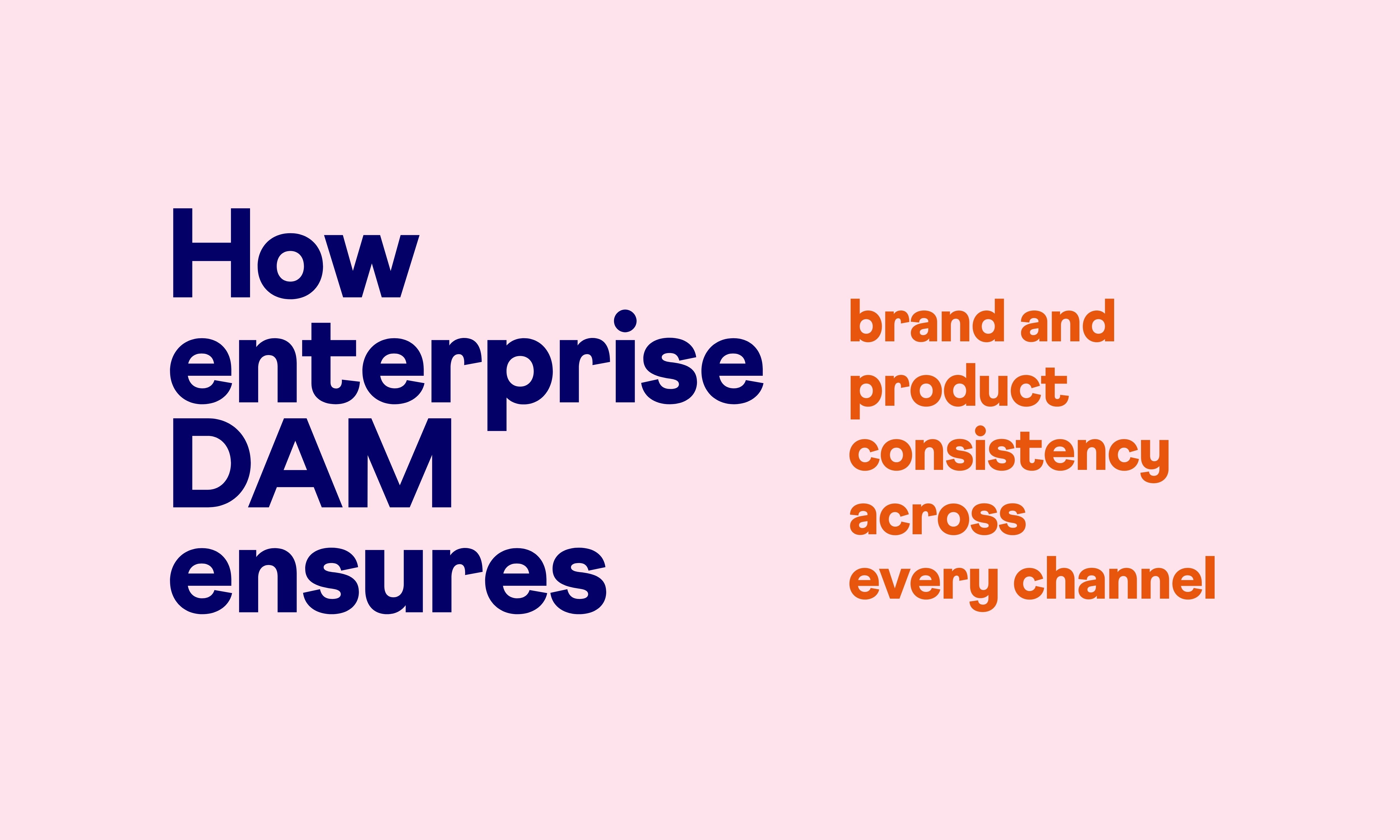 How enterprise DAM ensures

brand and product consistency across every channel